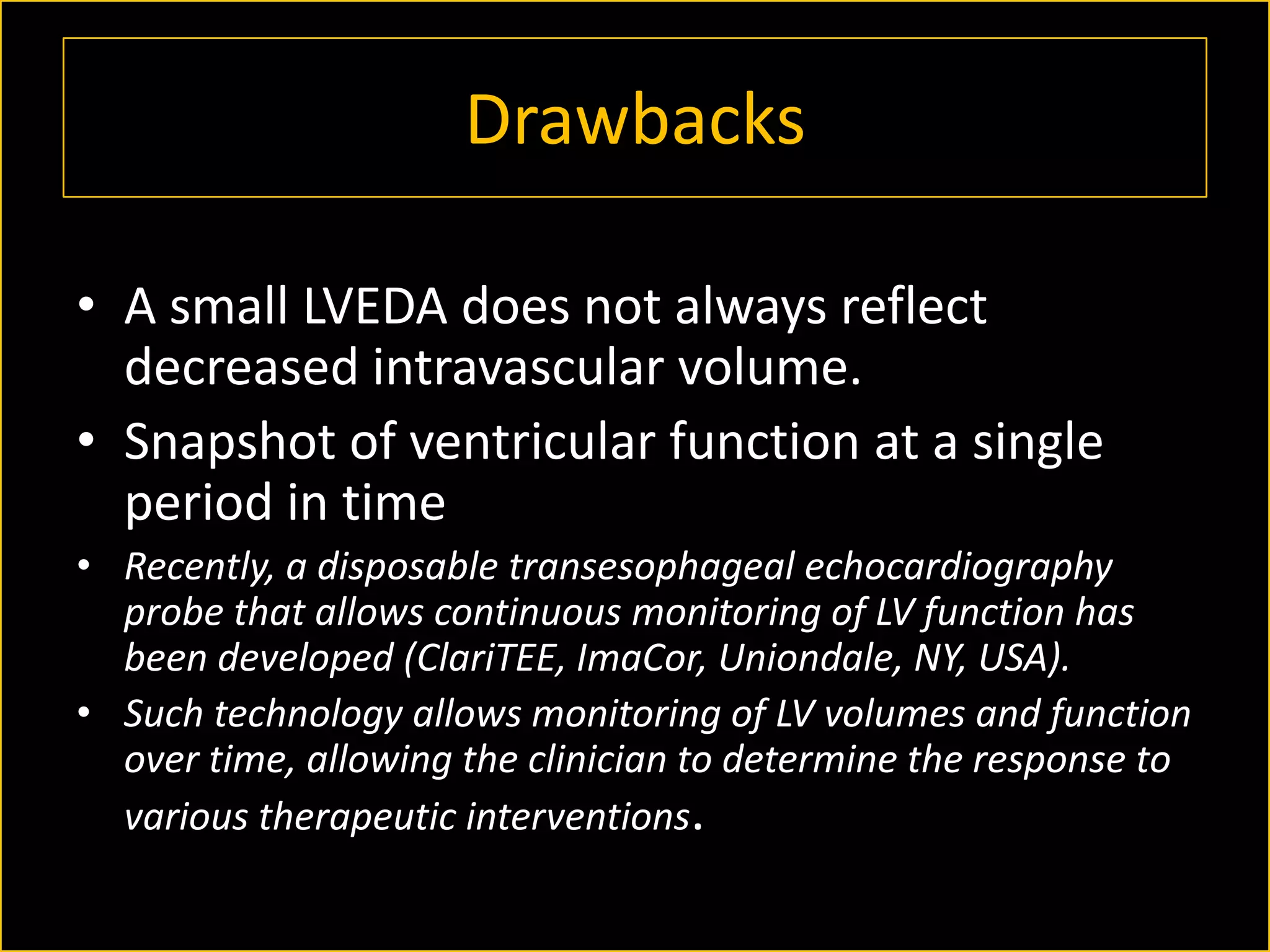 Drawbacks

• A small LVEDA does not always reflect decreased intravascular volume.
• Snapshot of ventricular function at a single period in time
• Recently, a disposable transesophageal echocardiography probe that allows continuous monitoring of LV function has been developed (ClariTEE, ImaCor, Uniondale, NY, USA).
• Such technology allows monitoring of LV volumes and function over time, allowing the clinician to determine the response to various therapeutic interventions.